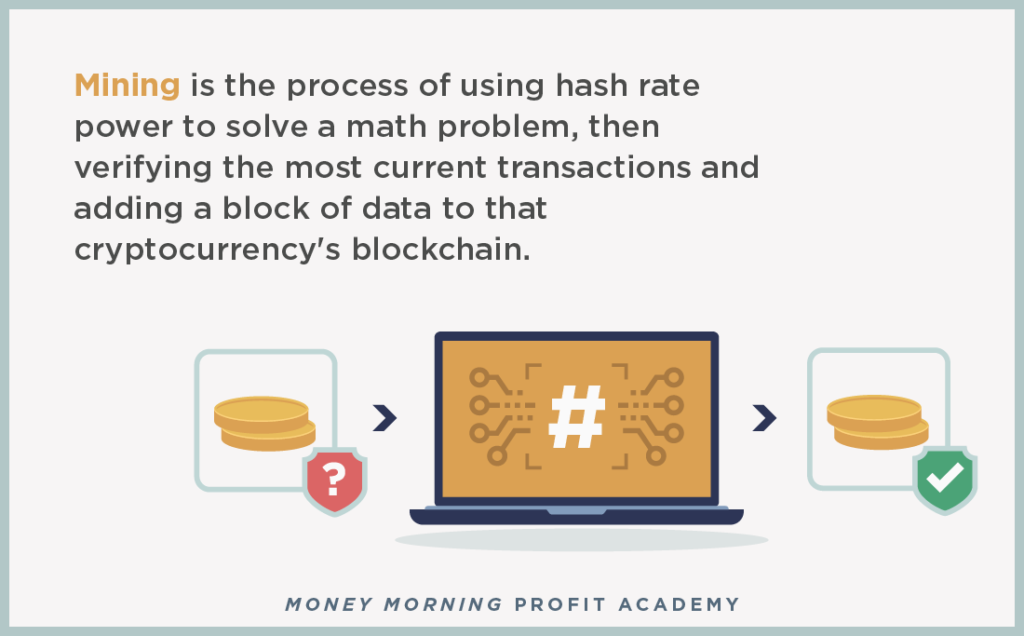 Mining is the process of using hash rate power to solve a math problem, then verifying the most current transactions and adding a block of data to that cryptocurrency's blockchain.

?

#

MONEY MORNING PROFIT ACADEMY